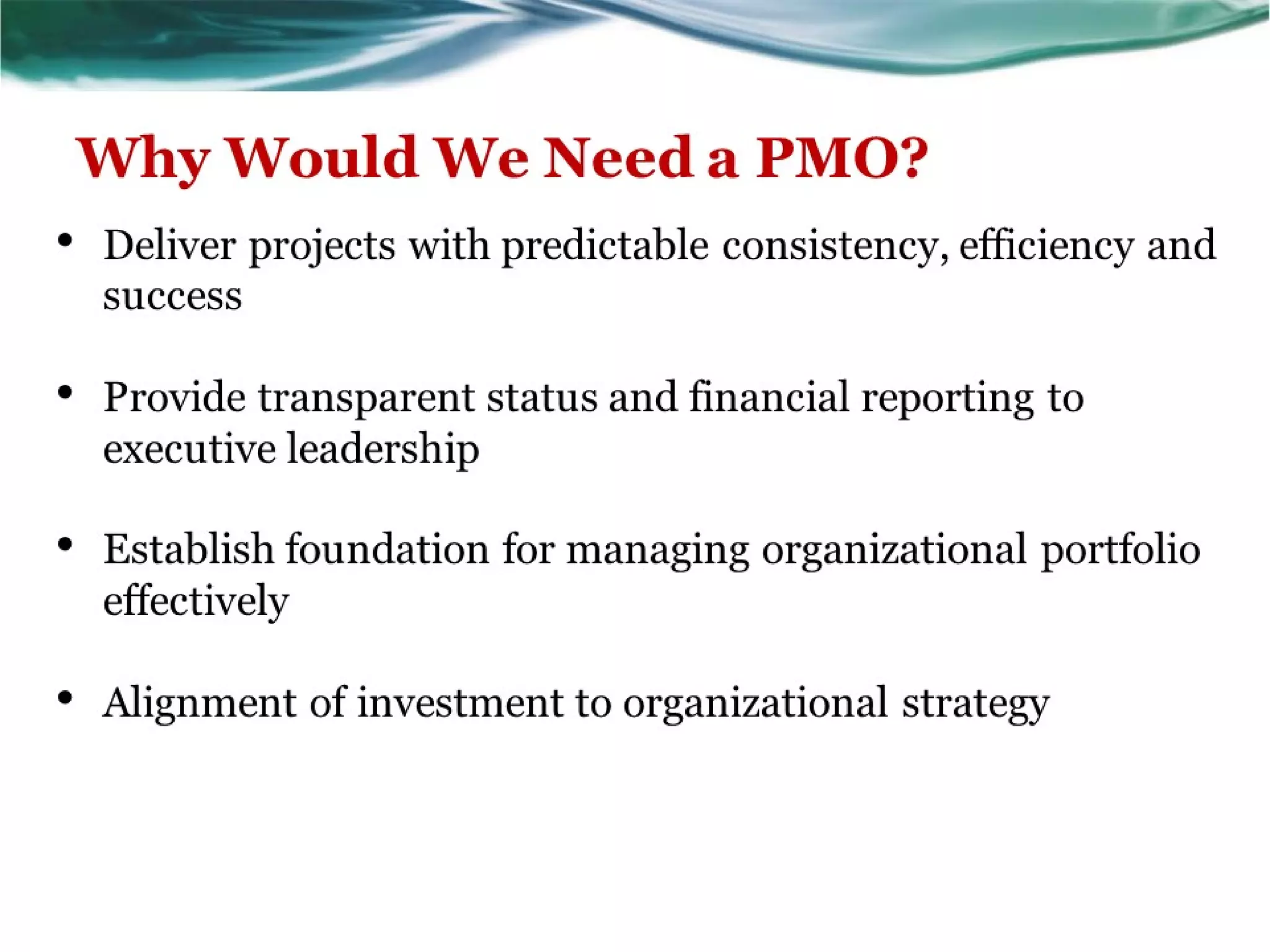 Why Would We Need a PMO?

• Deliver projects with predictable consistency, efficiency and success

• Provide transparent status and financial reporting to executive leadership

• Establish foundation for managing organizational portfolio effectively

• Alignment of investment to organizational strategy